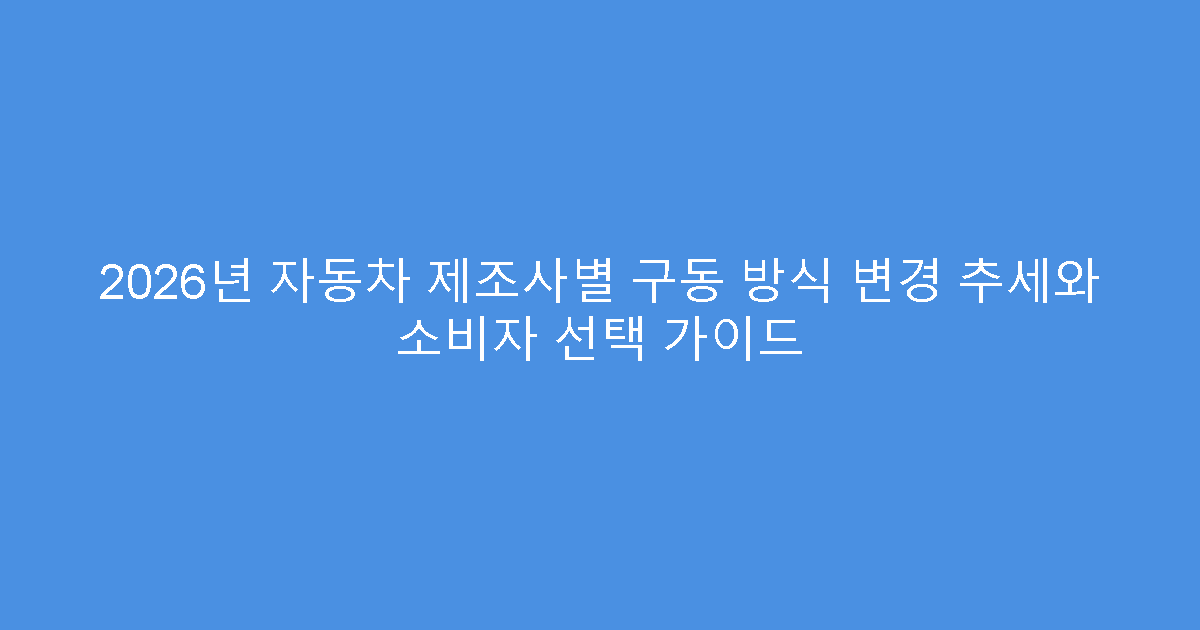 2026년 자동차 제조사별 구동 방식 변경 추세와 소비자 선택 가이드